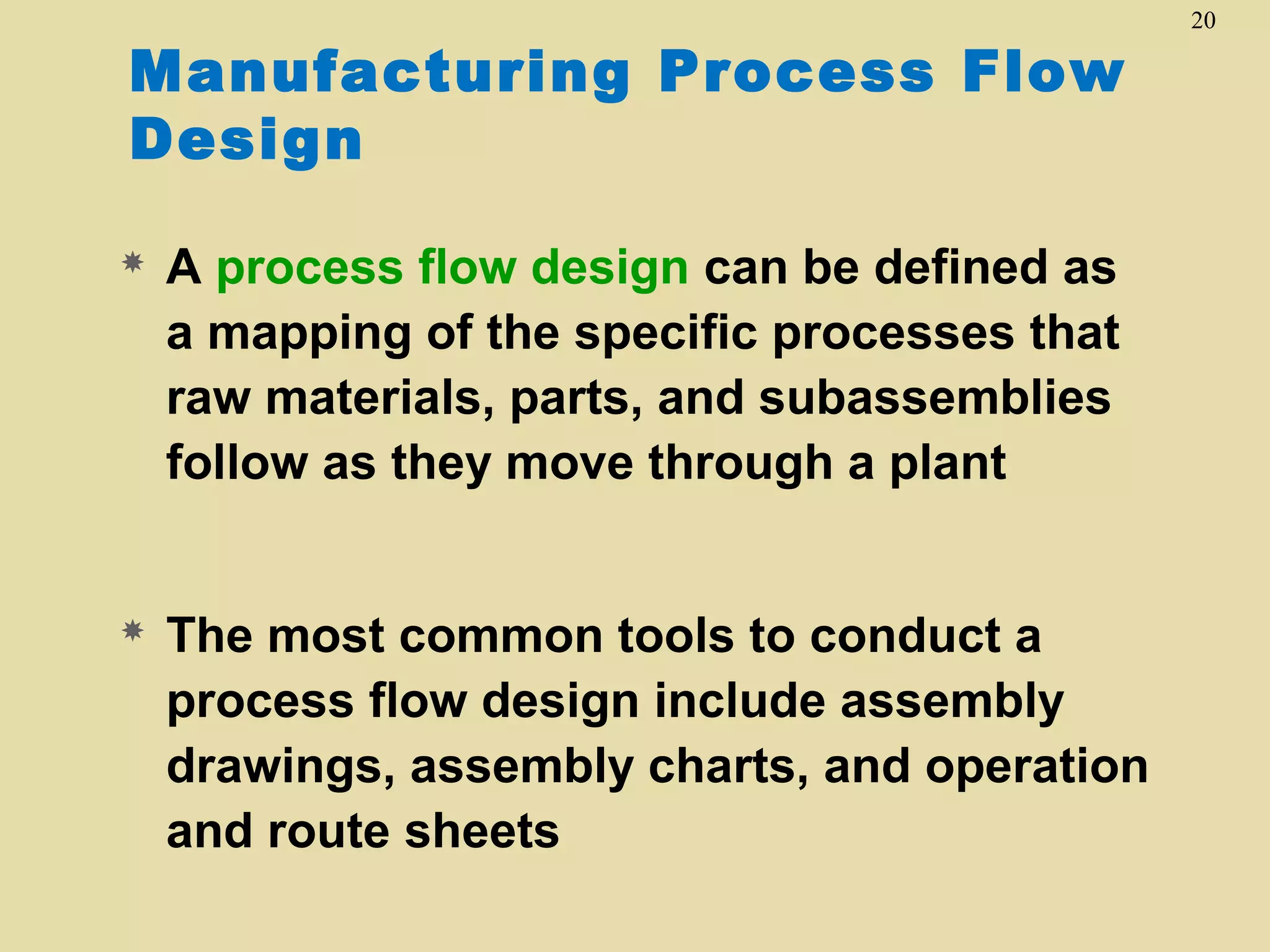 20

Manufacturing Process Flow Design

A process flow design can be defined as a mapping of the specific processes that raw materials, parts, and subassemblies follow as they move through a plant

The most common tools to conduct a process flow design include assembly drawings, assembly charts, and operation and route sheets